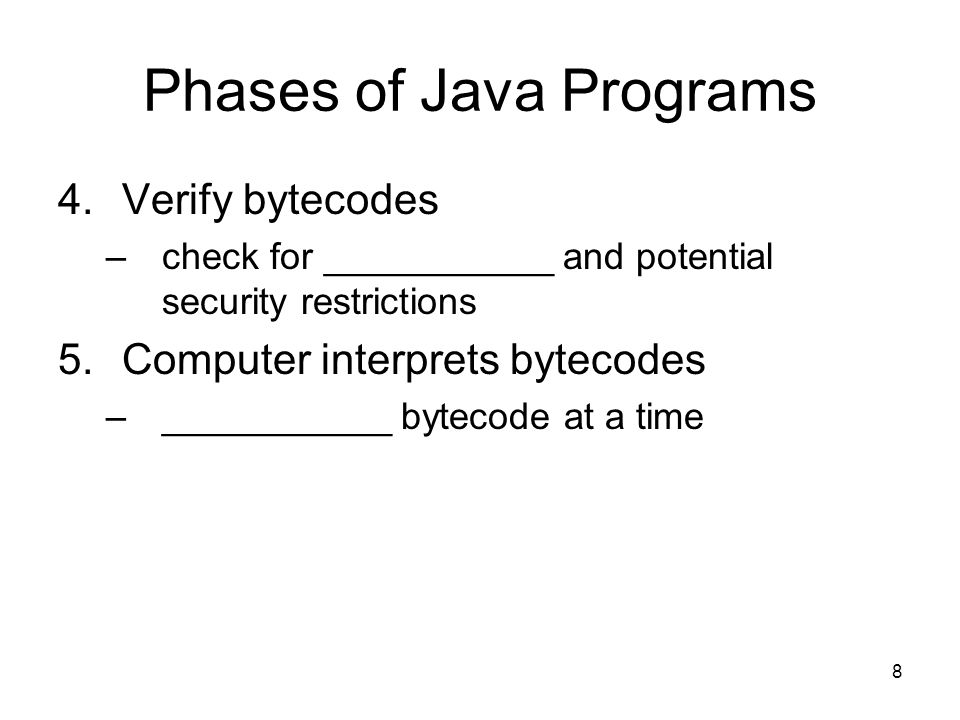 Phases of Java Programs

4. Verify bytecodes
– check for ___________ and potential security restrictions

5. Computer interprets bytecodes
– ___________ bytecode at a time

8